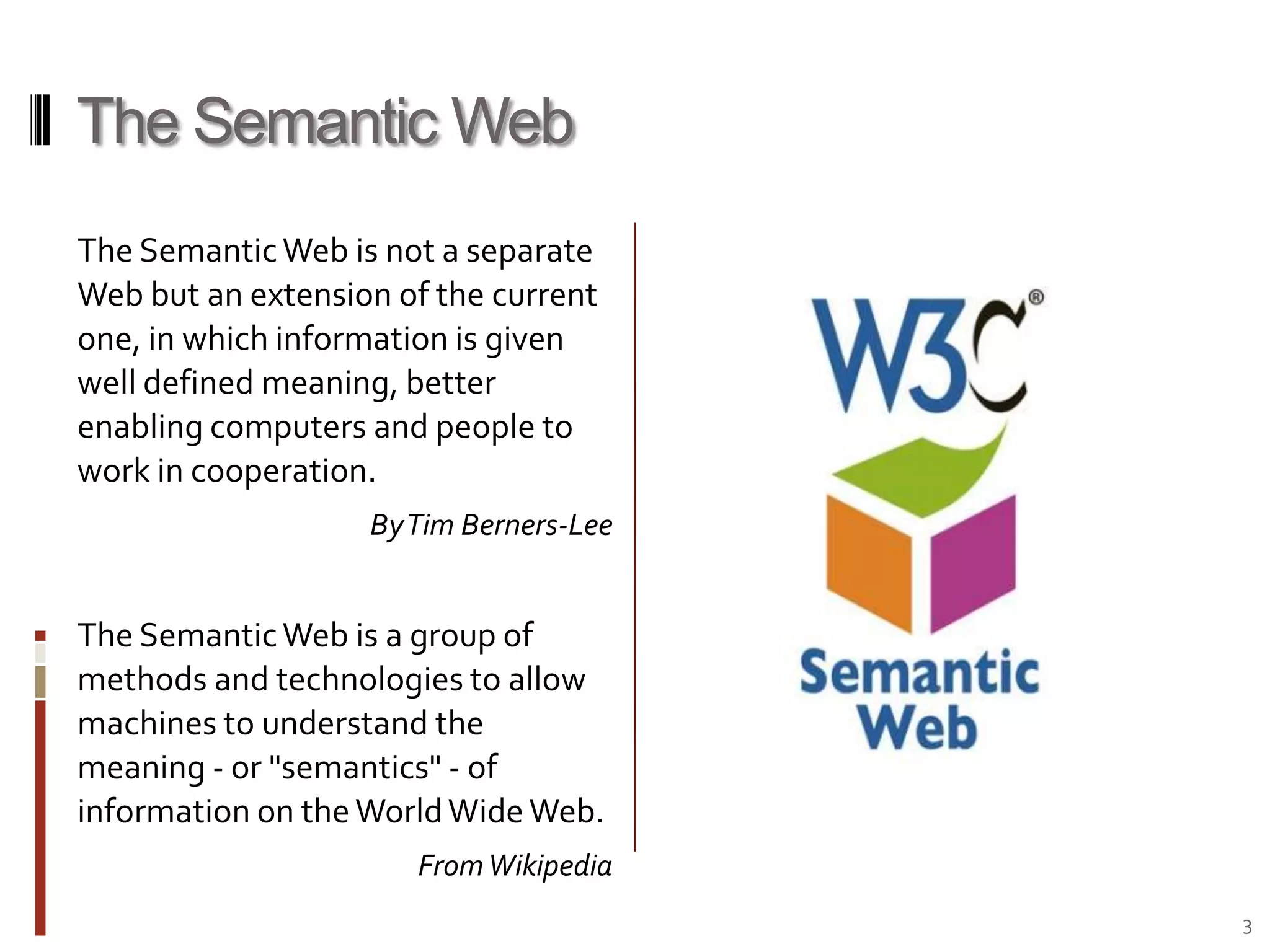 The Semantic Web

The Semantic Web is not a separate Web but an extension of the current one, in which information is given well defined meaning, better enabling computers and people to work in cooperation.

By Tim Berners-Lee

The Semantic Web is a group of methods and technologies to allow machines to understand the meaning - or "semantics" - of information on the World Wide Web.

From Wikipedia

W3C®

Semantic Web

3